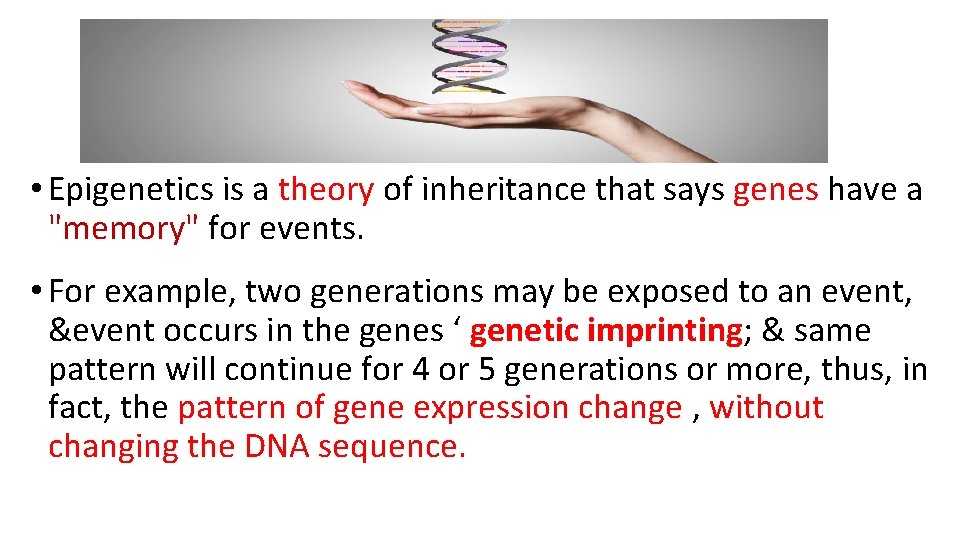 • Epigenetics is a theory of inheritance that says genes have a "memory" for events.

• For example, two generations may be exposed to an event, &event occurs in the genes ‘ genetic imprinting; & same pattern will continue for 4 or 5 generations or more, thus, in fact, the pattern of gene expression change , without changing the DNA sequence.